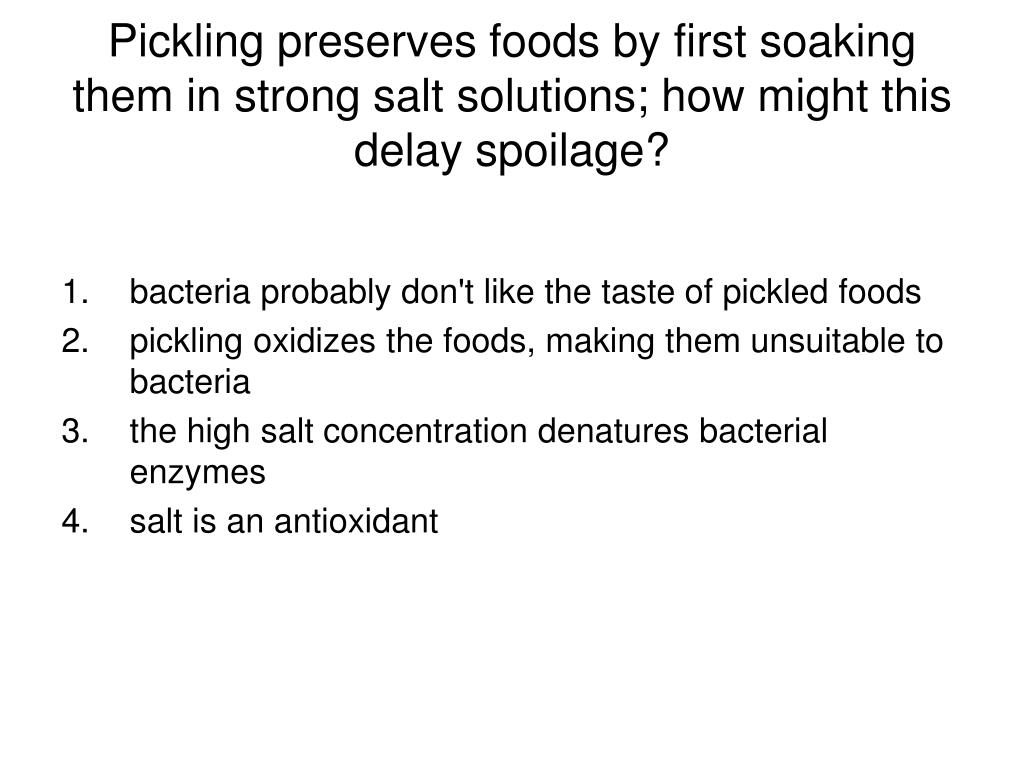 Pickling preserves foods by first soaking them in strong salt solutions; how might this delay spoilage?

1. bacteria probably don't like the taste of pickled foods
2. pickling oxidizes the foods, making them unsuitable to bacteria
3. the high salt concentration denatures bacterial enzymes
4. salt is an antioxidant